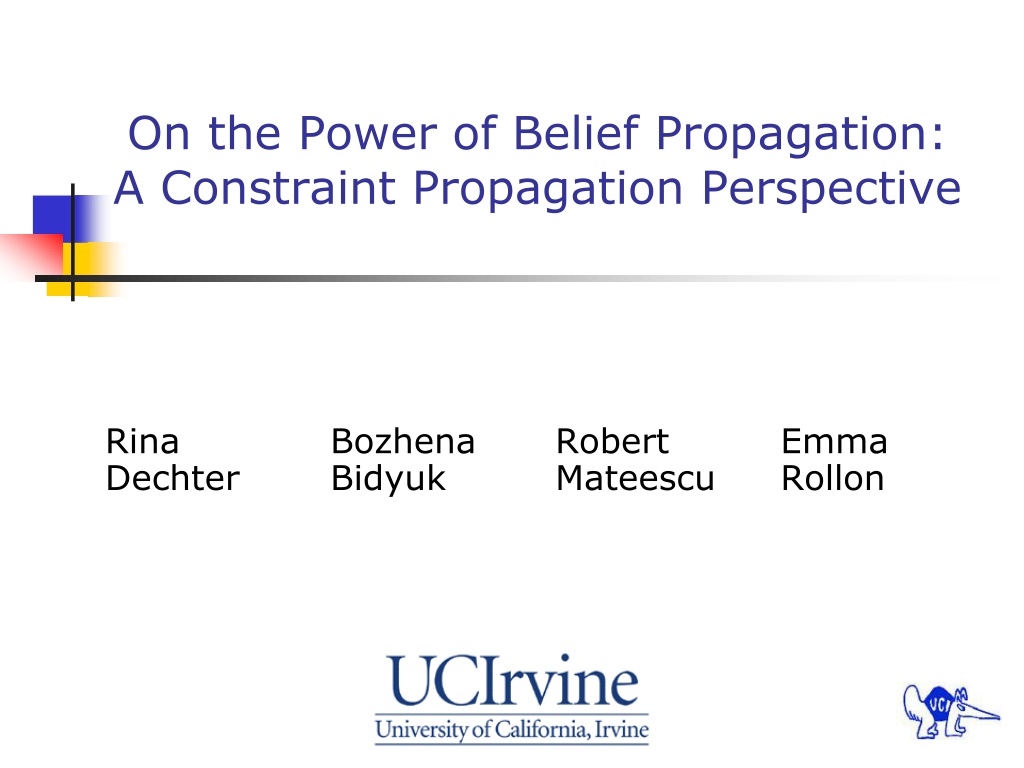 On the Power of Belief Propagation: A Constraint Propagation Perspective

Rina Dechter

Bozhena Bidyuk

Robert Mateescu

Emma Rollon

UCIrvine
University of California, Irvine

UCI